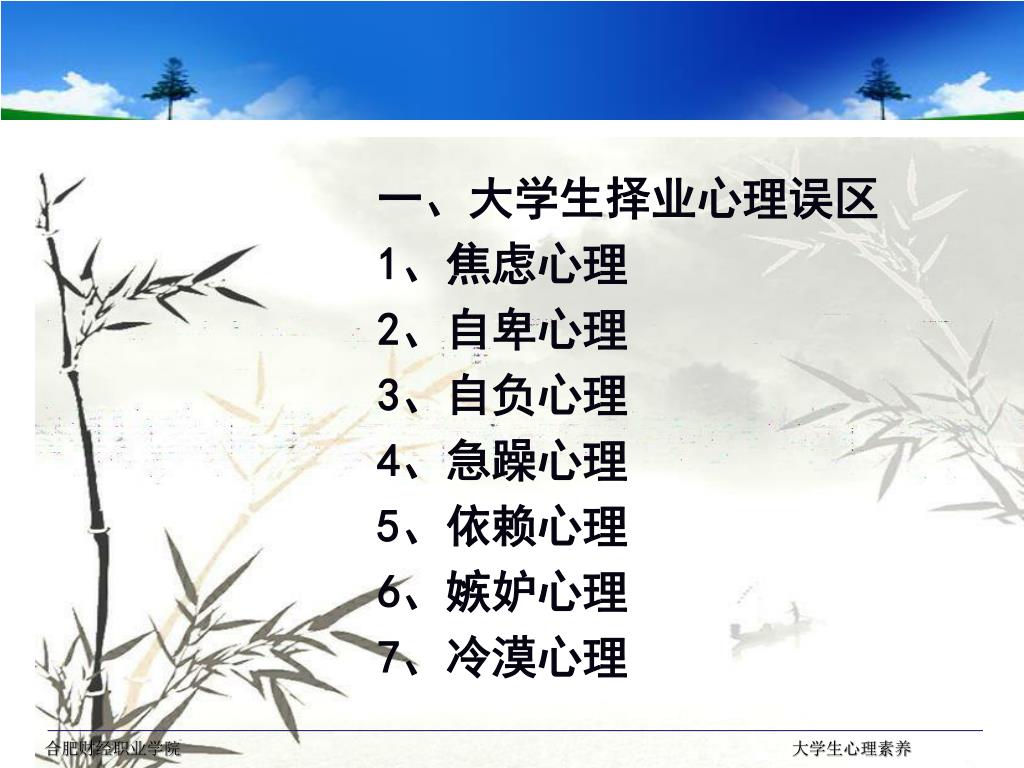 一、大学生择业心理误区
1、焦虑心理
2、自卑心理
3、自负心理
4、急躁心理
5、依赖心理
6、嫉妒心理
7、冷漠心理

合肥财经职业学院

大学生心理素养